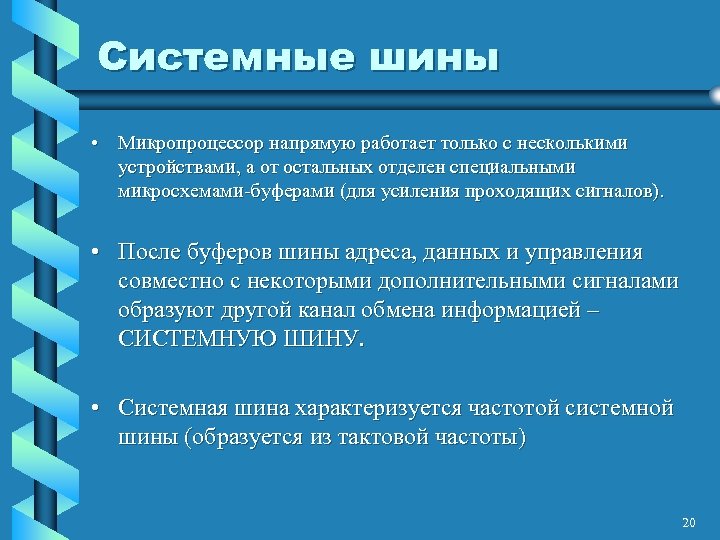 Системные шины

• Микропроцессор напрямую работает только с несколькими устройствами, а от остальных отделен специальными микросхемами-буферами (для усиления проходящих сигналов).

• После буферов шины адреса, данных и управления совместно с некоторыми дополнительными сигналами образуют другой канал обмена информацией – СИСТЕМНУЮ ШИНУ.

• Системная шина характеризуется частотой системной шины (образуется из тактовой частоты)

20